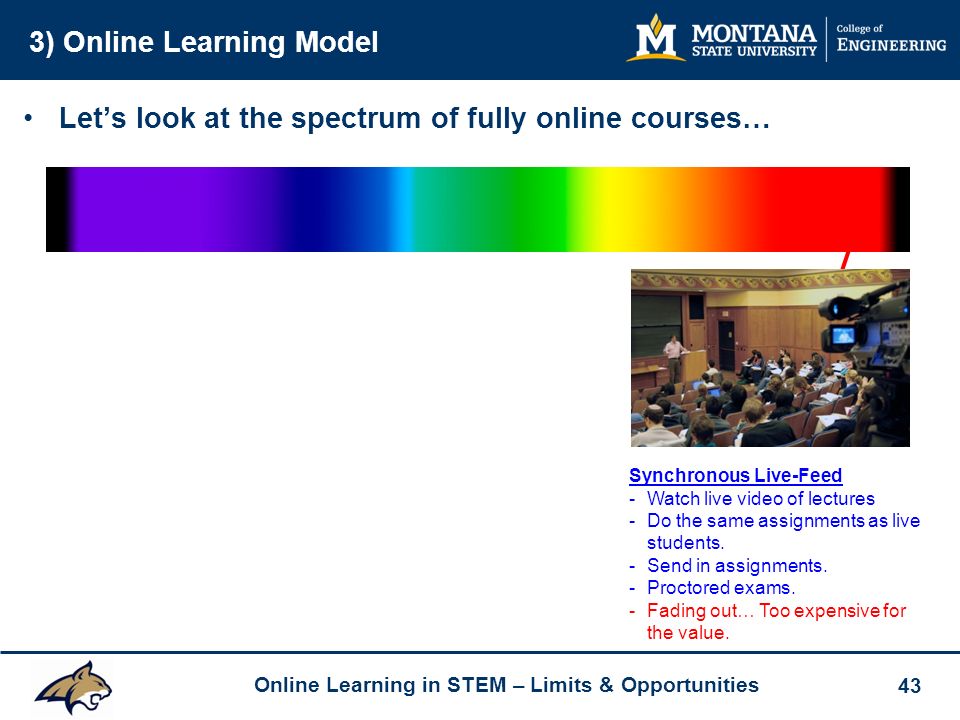 3) Online Learning Model

MONTANA STATE UNIVERSITY | College of ENGINEERING

• Let's look at the spectrum of fully online courses…

Synchronous Live-Feed
- Watch live video of lectures
- Do the same assignments as live students.
- Send in assignments.
- Proctored exams.
- Fading out… Too expensive for the value.

Online Learning in STEM – Limits & Opportunities

43